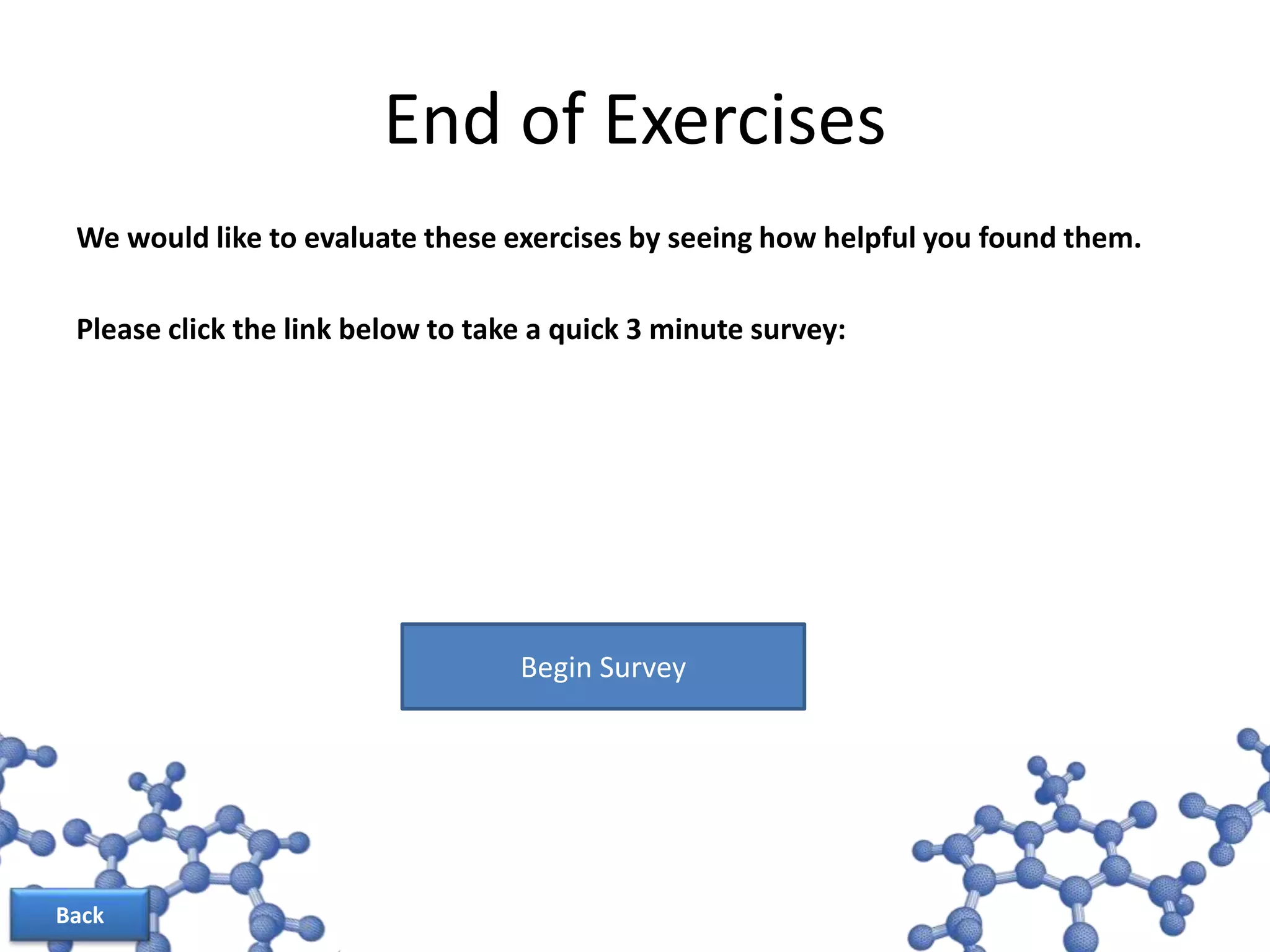 End of Exercises

We would like to evaluate these exercises by seeing how helpful you found them.

Please click the link below to take a quick 3 minute survey:

Begin Survey

Back